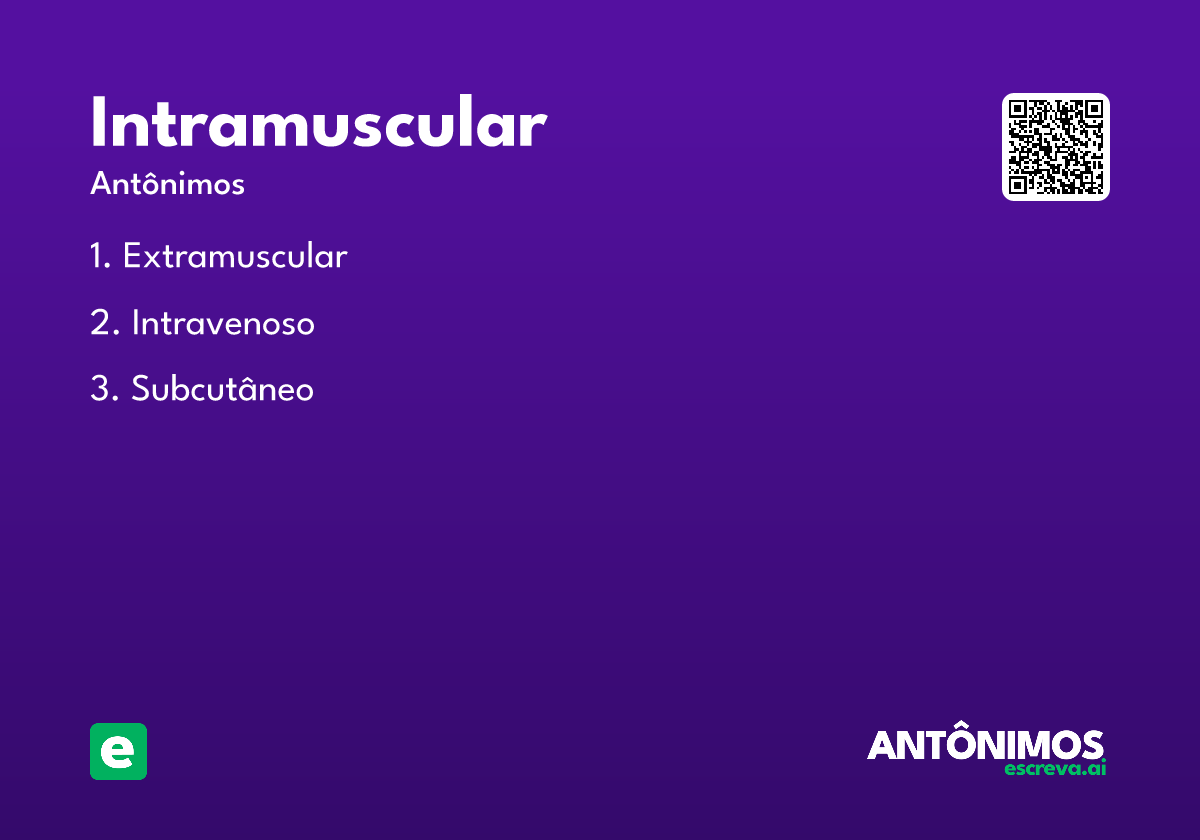 Intramuscular

Antônimos

1. Extramuscular

2. Intravenoso

3. Subcutâneo

e

ANTÔNIMOS
escreva.ai